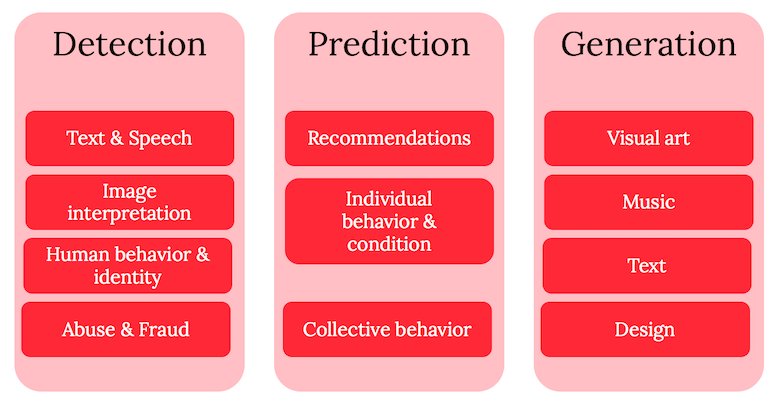 Detection

Text & Speech

Image interpretation

Human behavior & identity

Abuse & Fraud

Prediction

Recommendations

Individual behavior & condition

Collective behavior

Generation

Visual art

Music

Text

Design